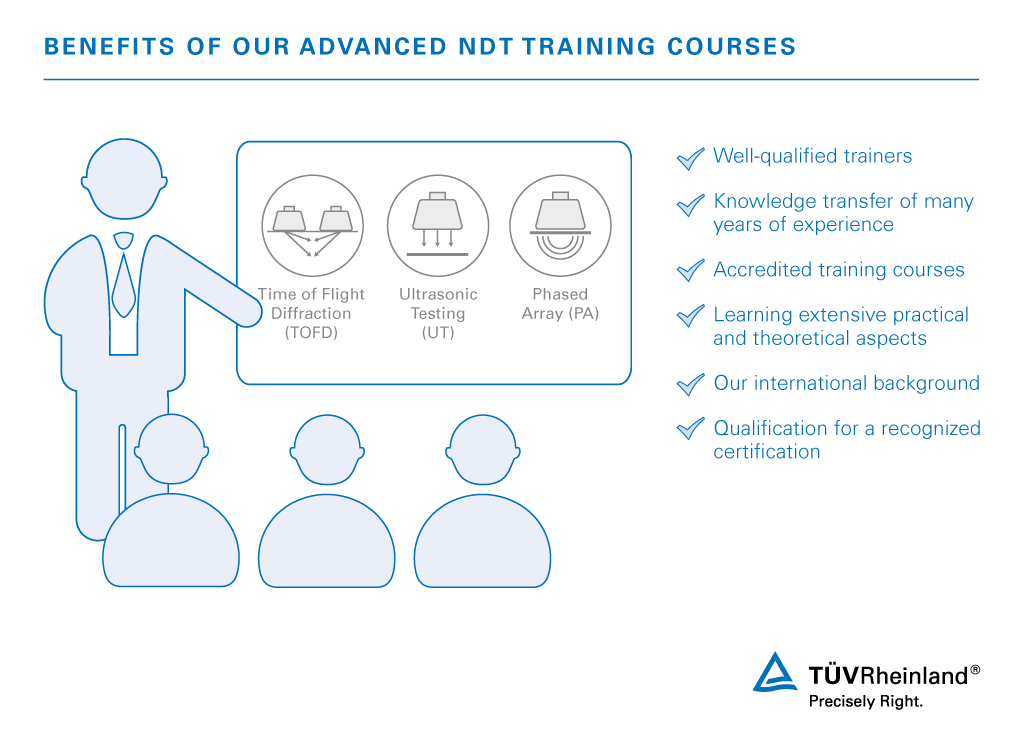 BENEFITS OF OUR ADVANCED NDT TRAINING COURSES

Time of Flight Diffraction (TOFD)

Ultrasonic Testing (UT)

Phased Array (PA)

Well-qualified trainers

Knowledge transfer of many years of experience

Accredited training courses

Learning extensive practical and theoretical aspects

Our international background

Qualification for a recognized certification

TÜVRheinland®
Precisely Right.